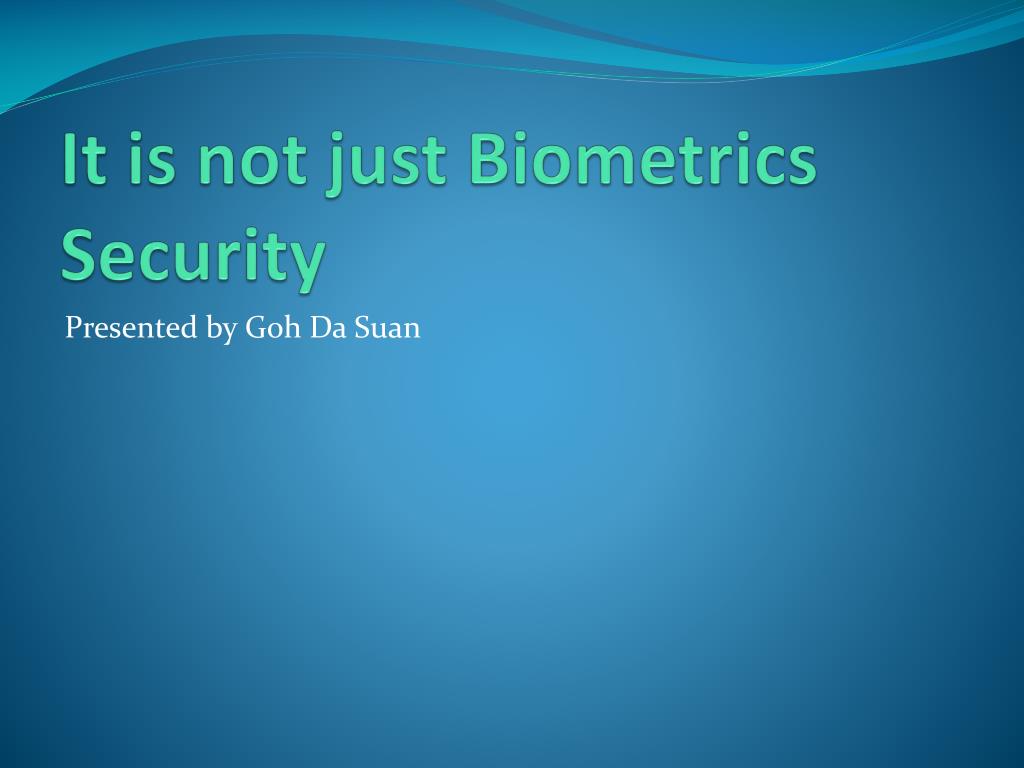 It is not just Biometrics Security

Presented by Goh Da Suan